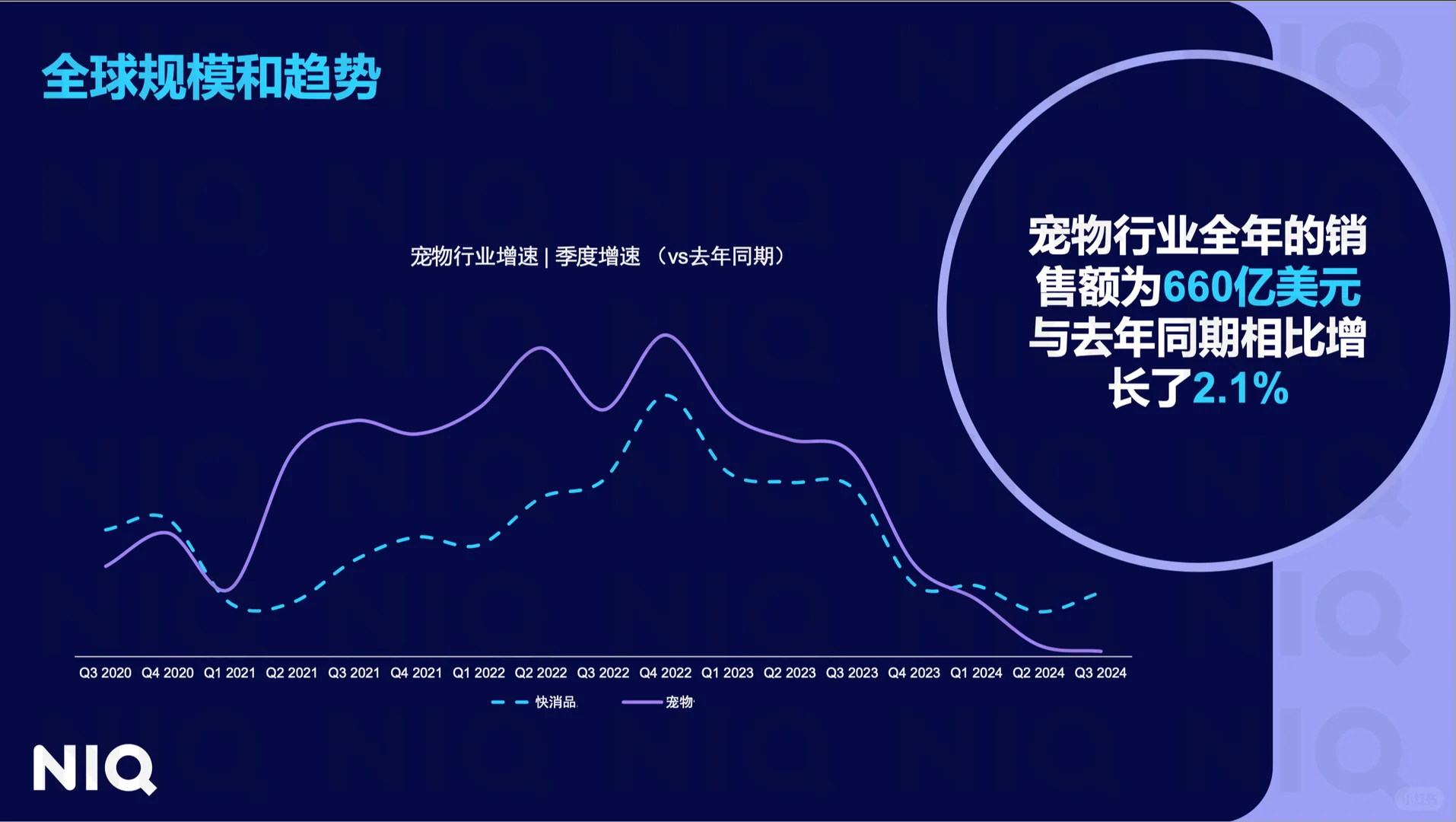 全球规模和趋势

宠物行业增速 | 季度增速 （vs去年同期）

Q3 2020 Q4 2020 Q1 2021 Q2 2021 Q3 2021 Q4 2021 Q1 2022 Q2 2022 Q3 2022 Q4 2022 Q1 2023 Q2 2023 Q3 2023 Q4 2023 Q1 2024 Q2 2024 Q3 2024

快消品 宠物

宠物行业全年的销售额为660亿美元与去年同期相比增长了2.1%

NIQ